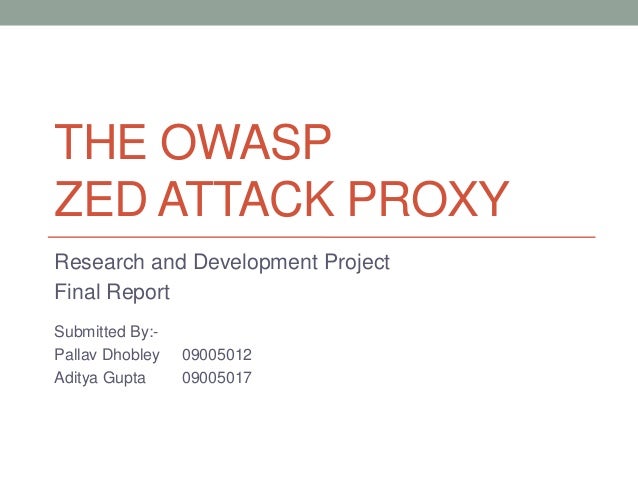 THE OWASP
ZED ATTACK PROXY

Research and Development Project
Final Report

Submitted By:-
Pallav Dhobley 09005012
Aditya Gupta 09005017